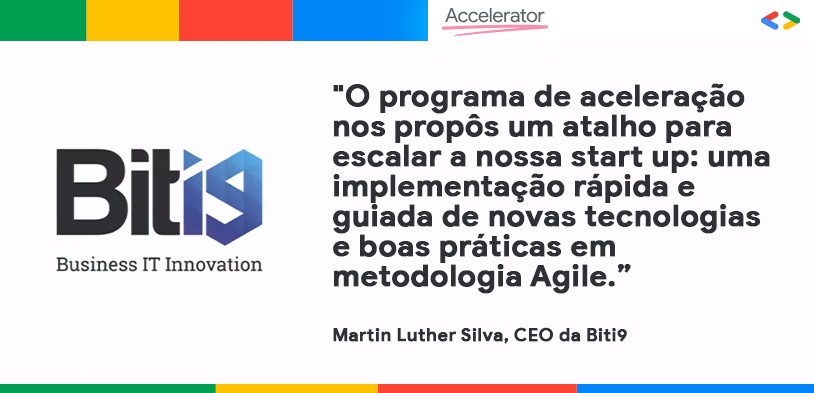 Accelerator

Biti9
Business IT Innovation

"O programa de aceleração nos propôs um atalho para escalar a nossa start up: uma implementação rápida e guiada de novas tecnologias e boas práticas em metodologia Agile."

Martin Luther Silva, CEO da Biti9